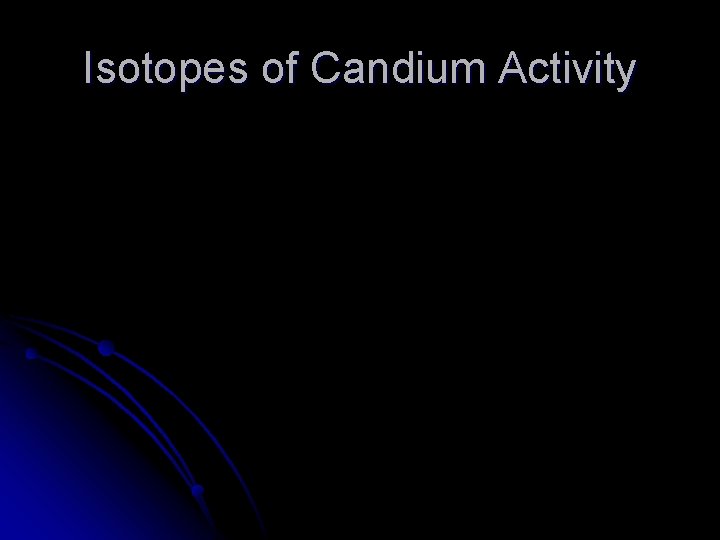 Isotopes of Candium Activity